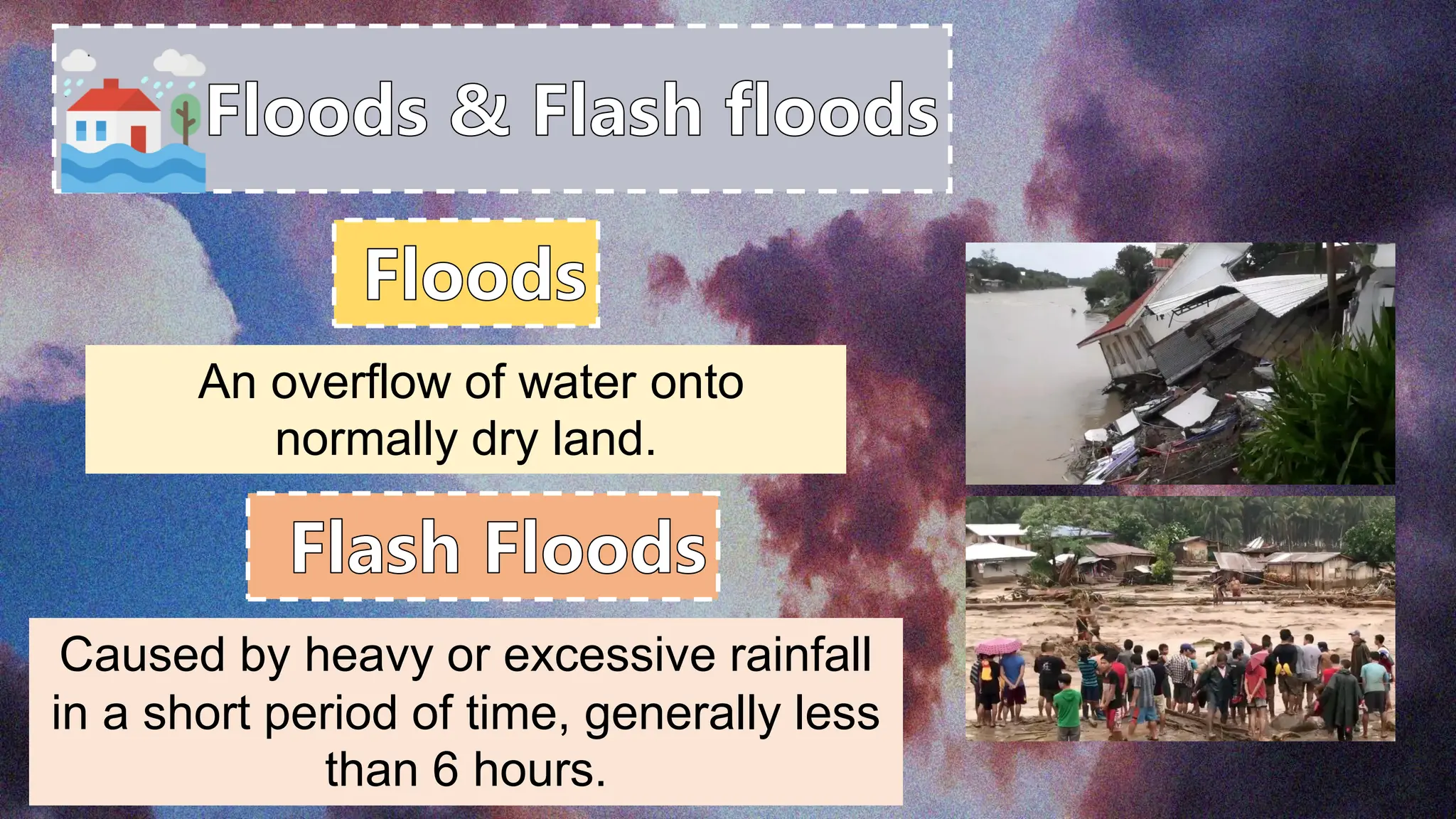 Floods & Flash floods

Floods

An overflow of water onto normally dry land.

Flash Floods

Caused by heavy or excessive rainfall in a short period of time, generally less than 6 hours.